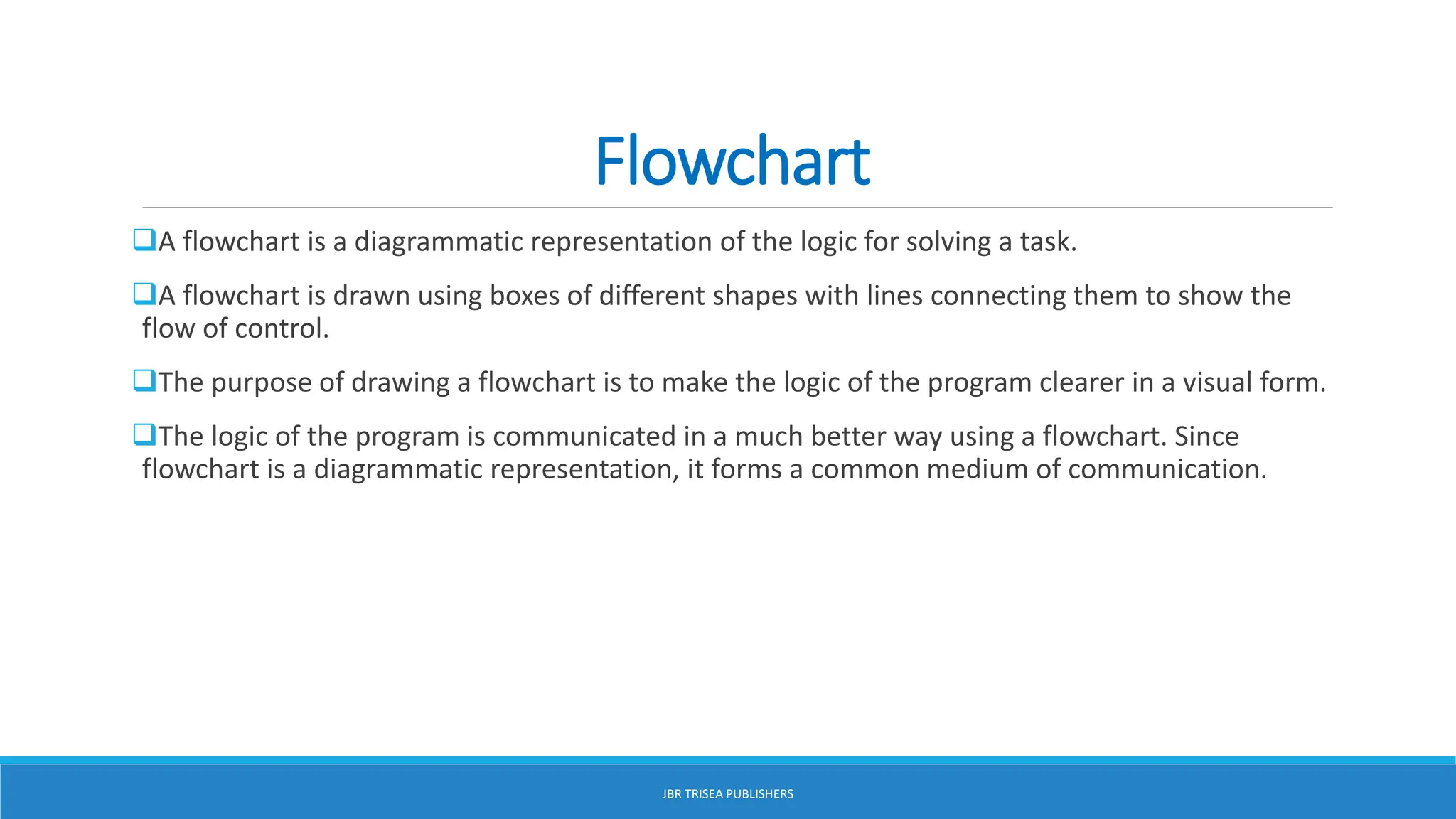 Flowchart

❑A flowchart is a diagrammatic representation of the logic for solving a task.

❑A flowchart is drawn using boxes of different shapes with lines connecting them to show the flow of control.

❑The purpose of drawing a flowchart is to make the logic of the program clearer in a visual form.

❑The logic of the program is communicated in a much better way using a flowchart. Since flowchart is a diagrammatic representation, it forms a common medium of communication.

JBR TRISEA PUBLISHERS